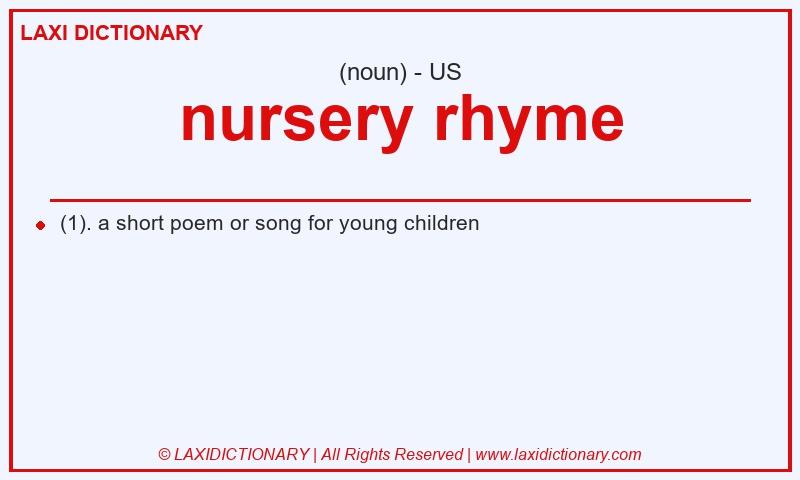 LAXI DICTIONARY

(noun) - US

nursery rhyme

(1). a short poem or song for young children

© LAXIDICTIONARY | All Rights Reserved | www.laxidictionary.com